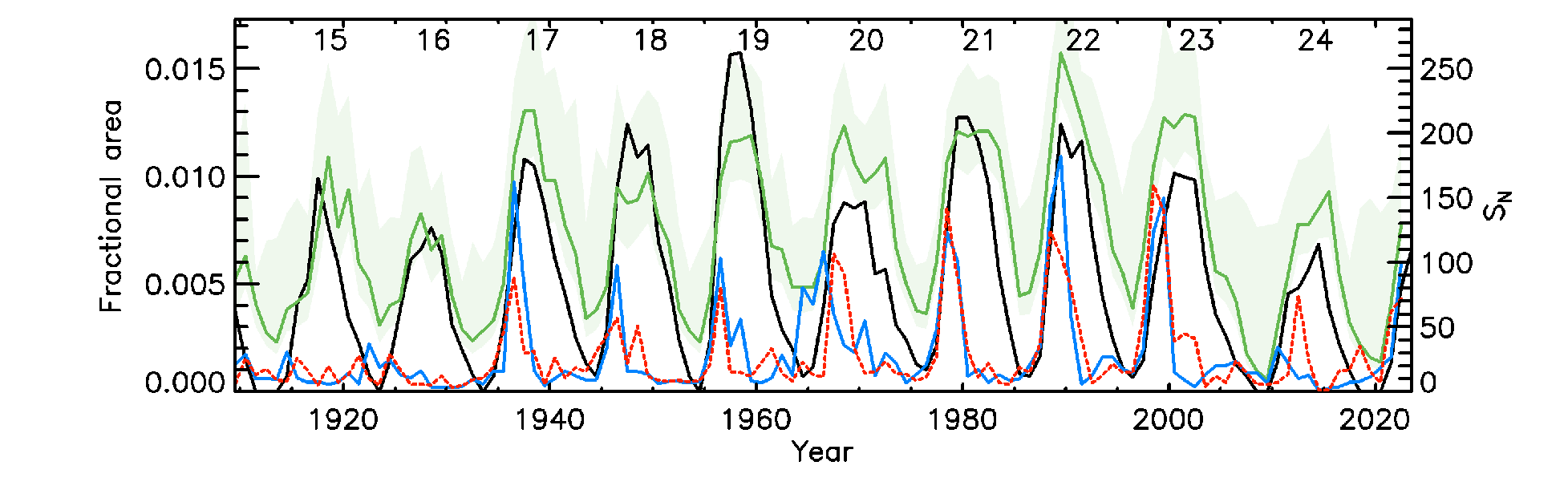 15 16 17 18 19 20 21 22 23 24

Fractional area

0.015
0.010
0.005
0.000

250
200
150
100
50
0

$S_N$

1920 1940 1960 1980 2000 2020

Year